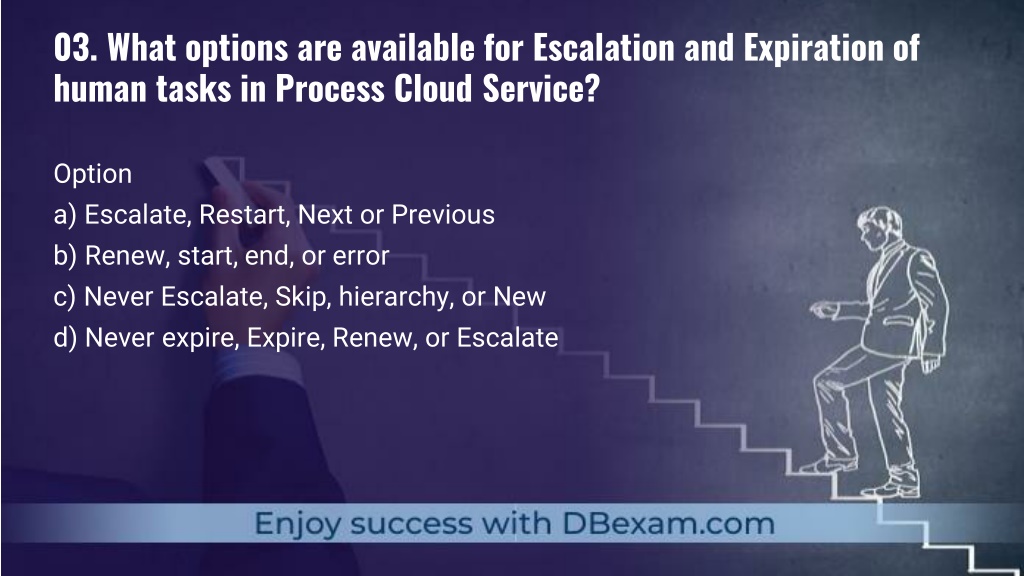 03. What options are available for Escalation and Expiration of human tasks in Process Cloud Service?

Option
a) Escalate, Restart, Next or Previous
b) Renew, start, end, or error
c) Never Escalate, Skip, hierarchy, or New
d) Never expire, Expire, Renew, or Escalate

Enjoy success with DBexam.com